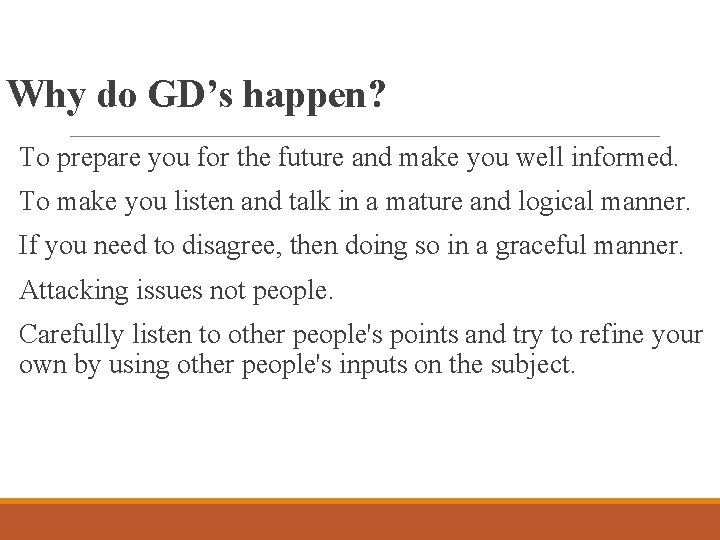 Why do GD’s happen?

To prepare you for the future and make you well informed.

To make you listen and talk in a mature and logical manner.

If you need to disagree, then doing so in a graceful manner.

Attacking issues not people.

Carefully listen to other people's points and try to refine your own by using other people's inputs on the subject.